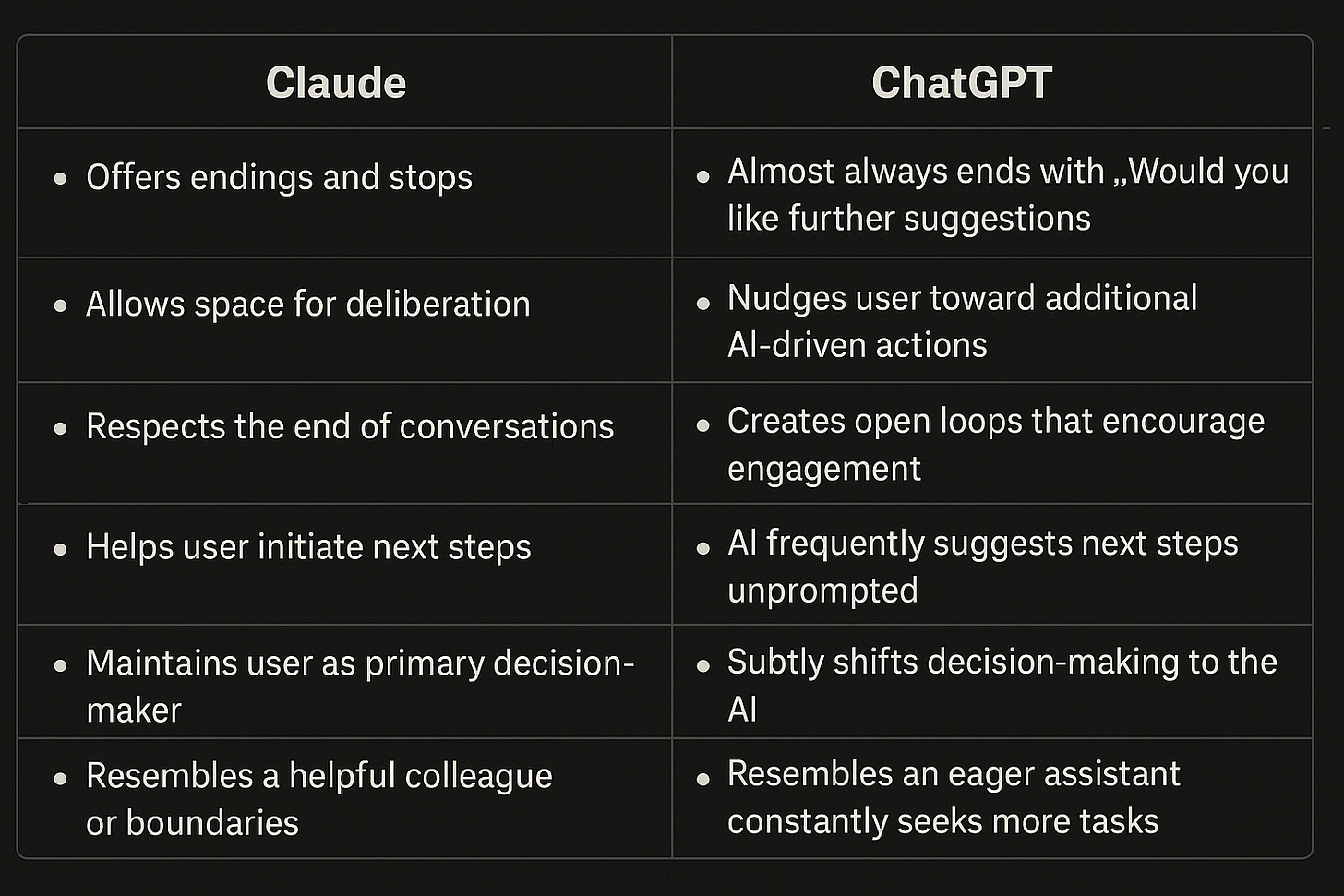 | Claude | ChatGPT |
|---|---|
| • Offers endings and stops | • Almost always ends with „Would you like further suggestions |
| • Allows space for deliberation | • Nudges user toward additional AI-driven actions |
| • Respects the end of conversations | • Creates open loops that encourage engagement |
| • Helps user initiate next steps | • AI frequently suggests next steps unprompted |
| • Maintains user as primary decision-maker | • Subtly shifts decision-making to the AI |
| • Resembles a helpful colleague or boundaries | • Resembles an eager assistant constantly seeks more tasks |